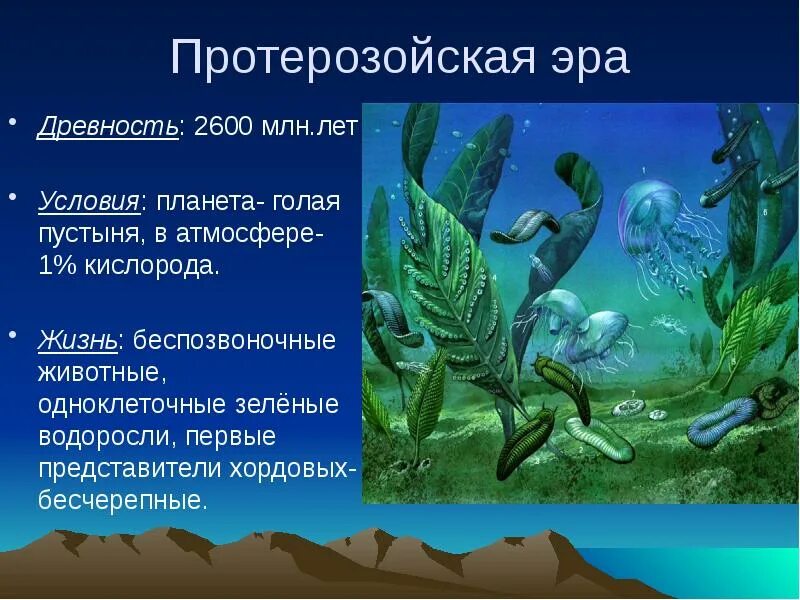 Протерозойская эра

• Древность: 2600 млн.лет

• Условия: планета- голая пустыня, в атмосфере- 1% кислорода.

• Жизнь: беспозвоночные животные, одноклеточные зелёные водоросли, первые представители хордовых- бесчерепные.